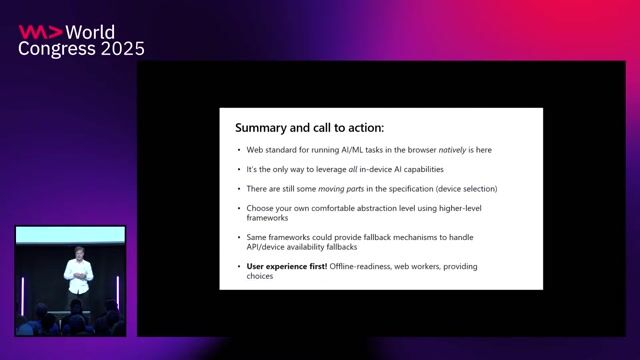 World Congress 2025

Summary and call to action:

• Web standard for running AI/ML tasks in the browser natively is here

• It's the only way to leverage all in-device AI capabilities

• There are still some moving parts in the specification (device selection)

• Choose your own comfortable abstraction level using higher-level frameworks

• Same frameworks could provide fallback mechanisms to handle API/device availability fallbacks

• User experience first! Offline-readiness, web workers, providing choices